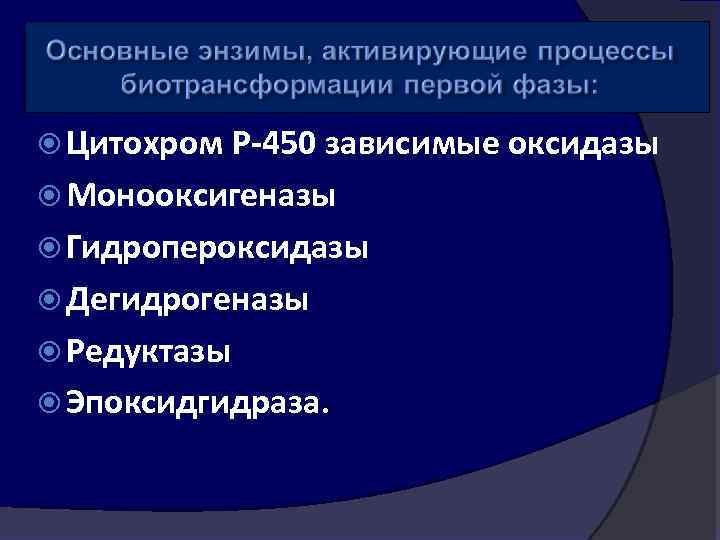 Основные энзимы, активирующие процессы биотрансформации первой фазы:

Цитохром Р-450 зависимые оксидазы
Монооксигеназы
Гидропероксидазы
Дегидрогеназы
Редуктазы
Эпоксидгидраза.